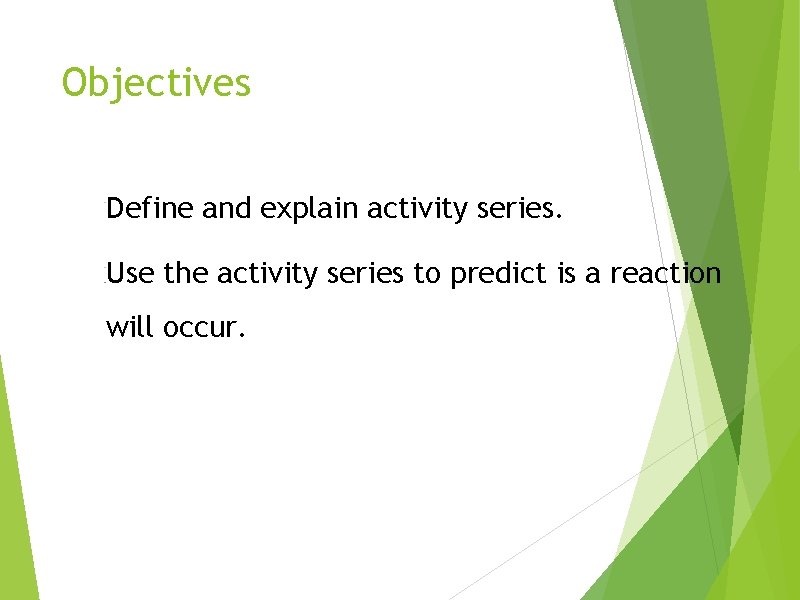 Objectives

Define and explain activity series.

Use the activity series to predict is a reaction will occur.